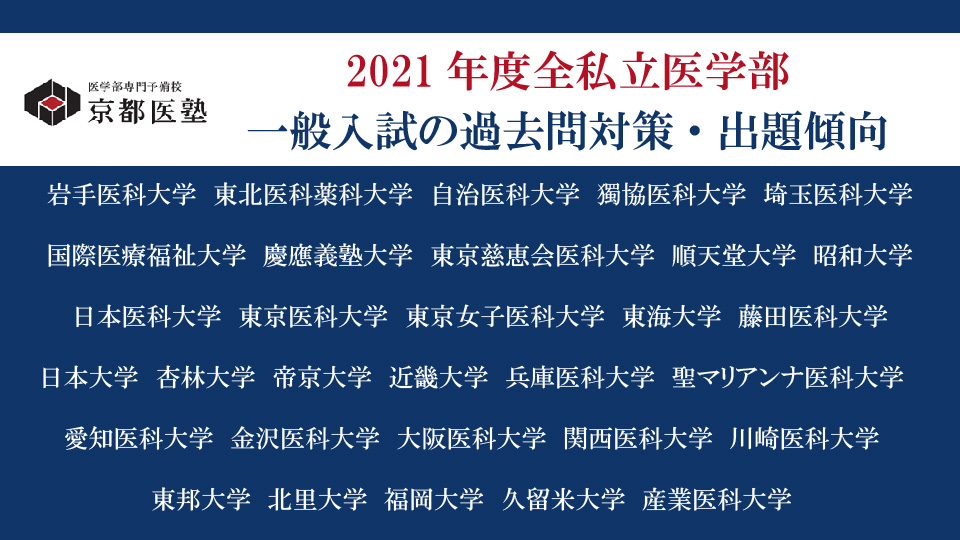 医学部専門予備校
京都医塾

2021 年度全私立医学部
一般入試の過去問対策・出題傾向

岩手医科大学 東北医科薬科大学 自治医科大学 獨協医科大学 埼玉医科大学

国際医療福祉大学 慶應義塾大学 東京慈恵会医科大学 順天堂大学 昭和大学

日本医科大学 東京医科大学 東京女子医科大学 東海大学 藤田医科大学

日本大学 杏林大学 帝京大学 近畿大学 兵庫医科大学 聖マリアンナ医科大学

愛知医科大学 金沢医科大学 大阪医科大学 関西医科大学 川崎医科大学

東邦大学 北里大学 福岡大学 久留米大学 産業医科大学